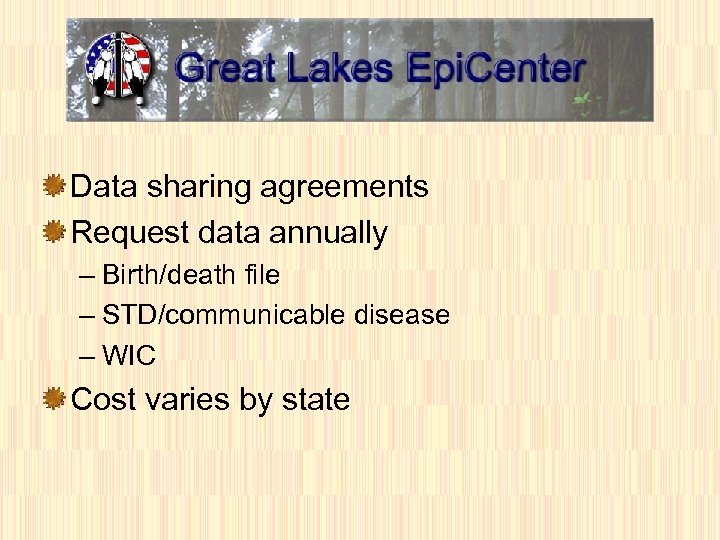 Great Lakes EpiCenter

Data sharing agreements
Request data annually
– Birth/death file
– STD/communicable disease
– WIC
Cost varies by state